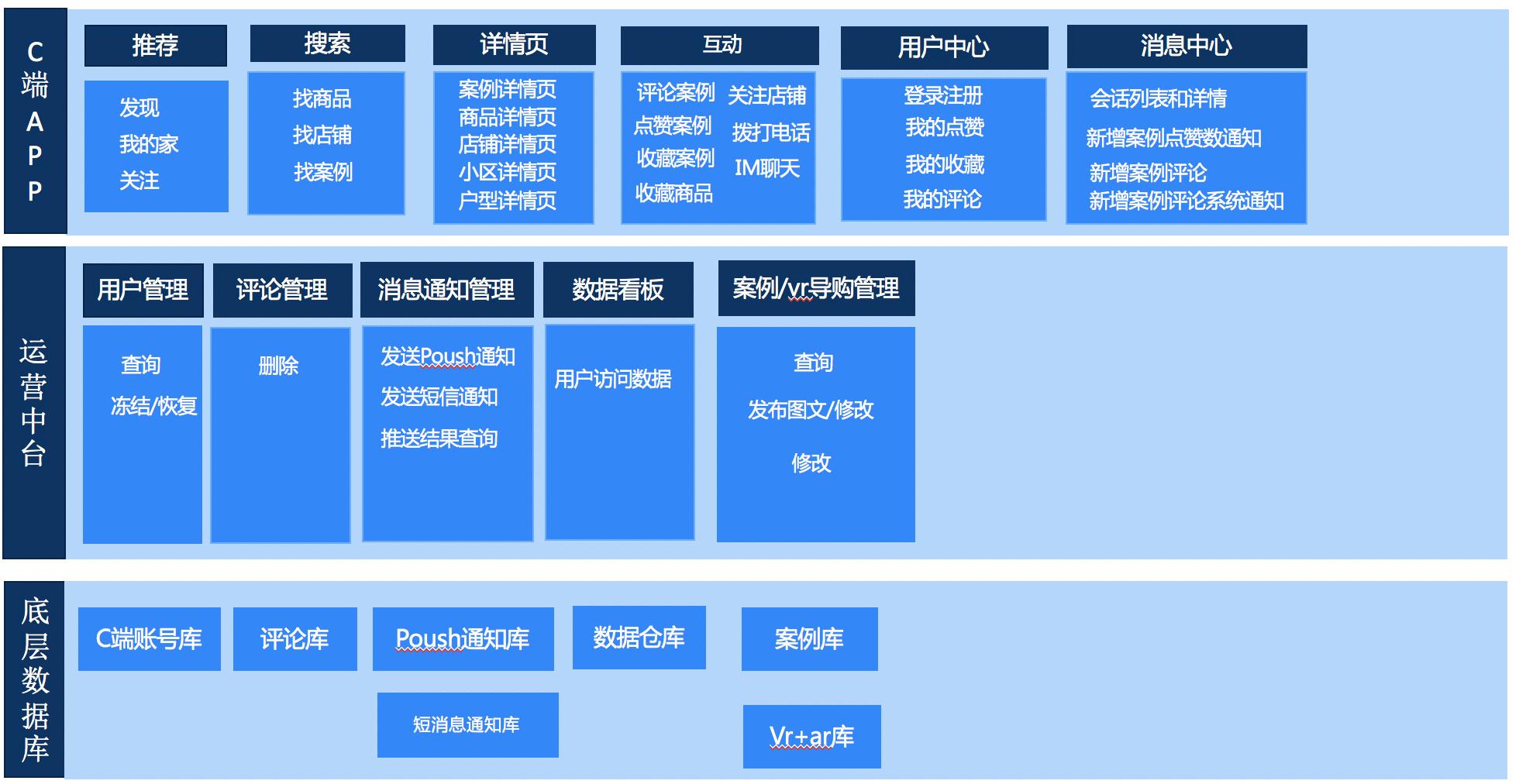 C端APP

推荐
发现
我的家
关注

搜索
找商品
找店铺
找案例

详情页
案例详情页
商品详情页
店铺详情页
小区详情页
户型详情页

互动
评论案例
点赞案例
收藏案例
收藏商品
关注店铺
拨打电话
IM聊天

用户中心
登录注册
我的点赞
我的收藏
我的评论

消息中心
会话列表和详情
新增案例点赞数通知
新增案例评论
新增案例评论系统通知

运营中台

用户管理
查询
冻结/恢复

评论管理
删除

消息通知管理
发送Poush通知
发送短信通知
推送结果查询

数据看板
用户访问数据

案例/vr导购管理
查询
发布图文/修改
修改

底层数据库

C端账号库

评论库

Poush通知库

短消息通知库

数据仓库

案例库

Vr+ar库